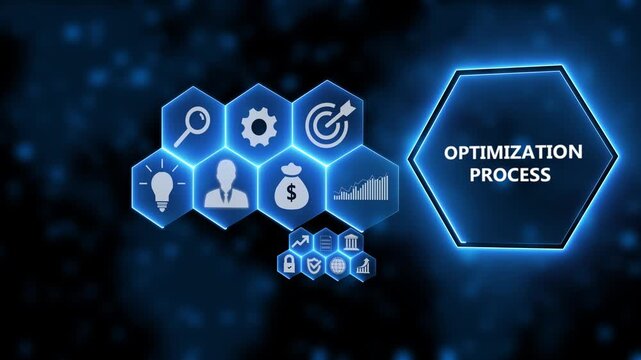 OPTIMIZATION PROCESS

$